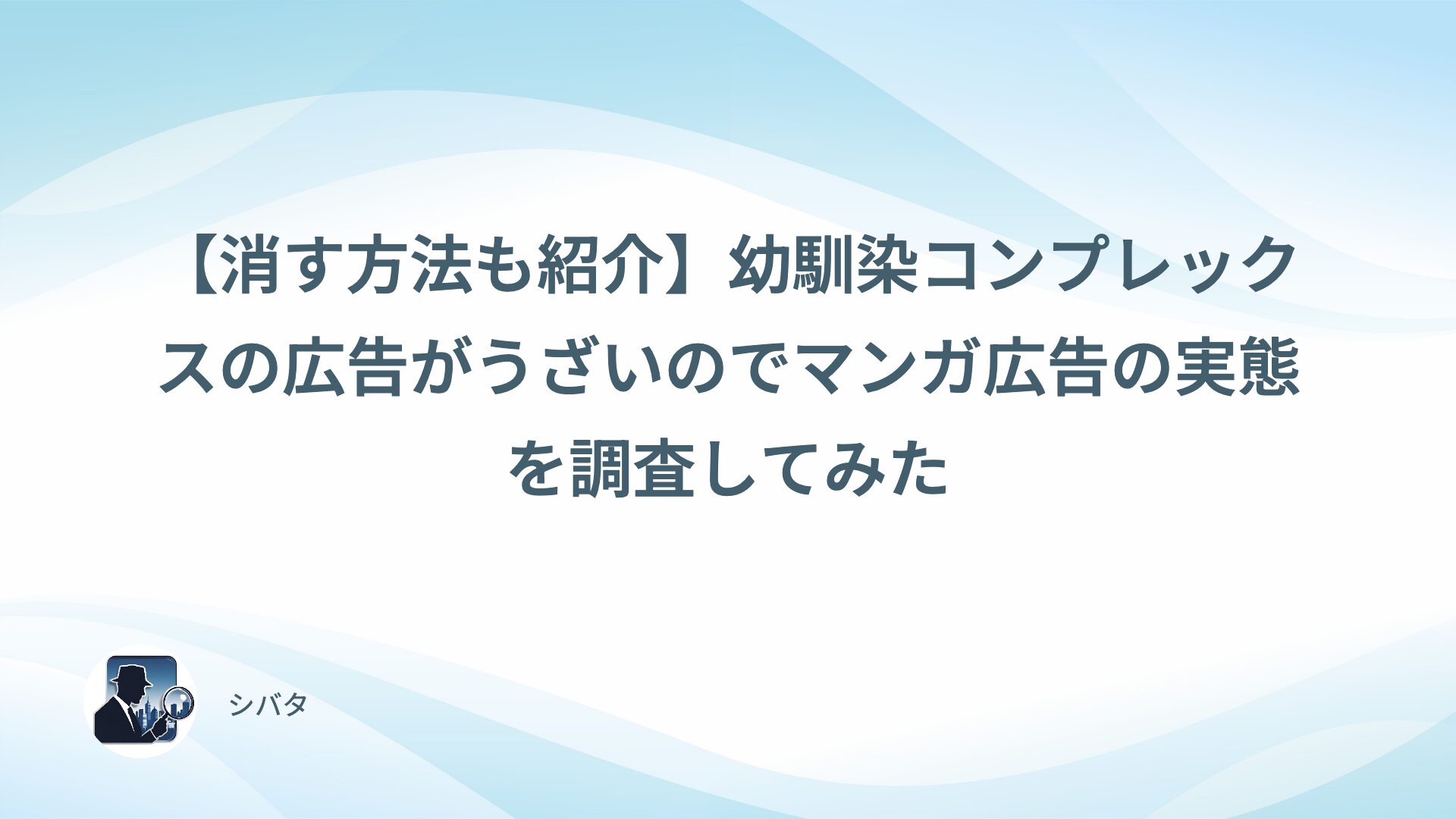 【消す方法も紹介】幼馴染コンプレックスの広告がうざいのでマンガ広告の実態を調査してみた

シバタ